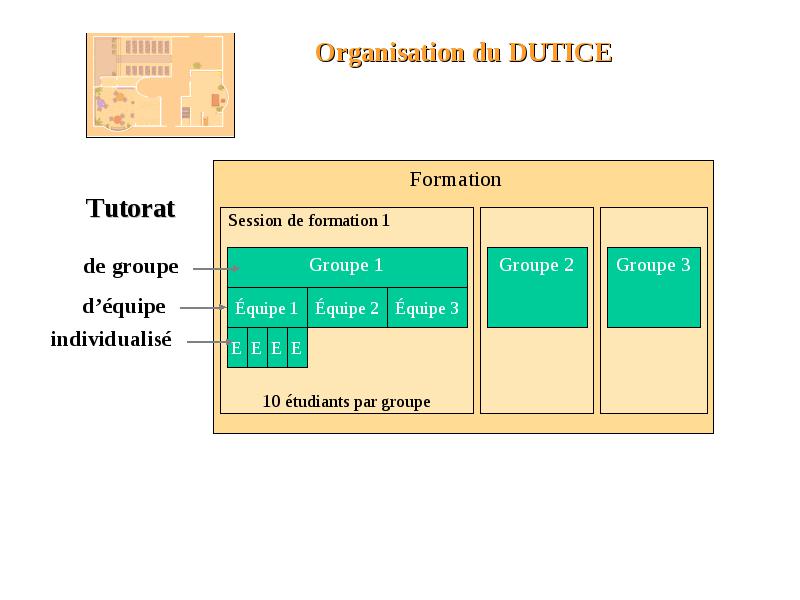 Organisation du DUTICE

Tutorat

de groupe

d'équipe

individualisé

Formation

Session de formation 1

Groupe 1

Équipe 1

Équipe 2

Équipe 3

E E E E

10 étudiants par groupe

Groupe 2

Groupe 3